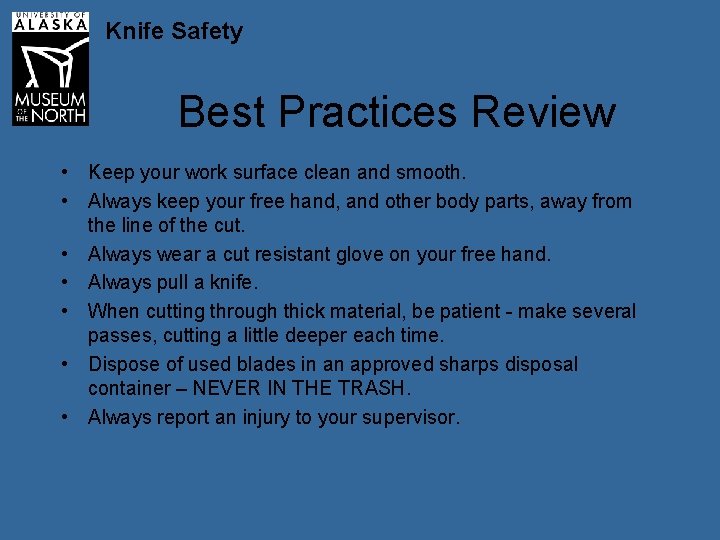 UNIVERSITY OF ALASKA
MUSEUM OF THE NORTH

Knife Safety

Best Practices Review

• Keep your work surface clean and smooth.
• Always keep your free hand, and other body parts, away from the line of the cut.
• Always wear a cut resistant glove on your free hand.
• Always pull a knife.
• When cutting through thick material, be patient - make several passes, cutting a little deeper each time.
• Dispose of used blades in an approved sharps disposal container – NEVER IN THE TRASH.
• Always report an injury to your supervisor.